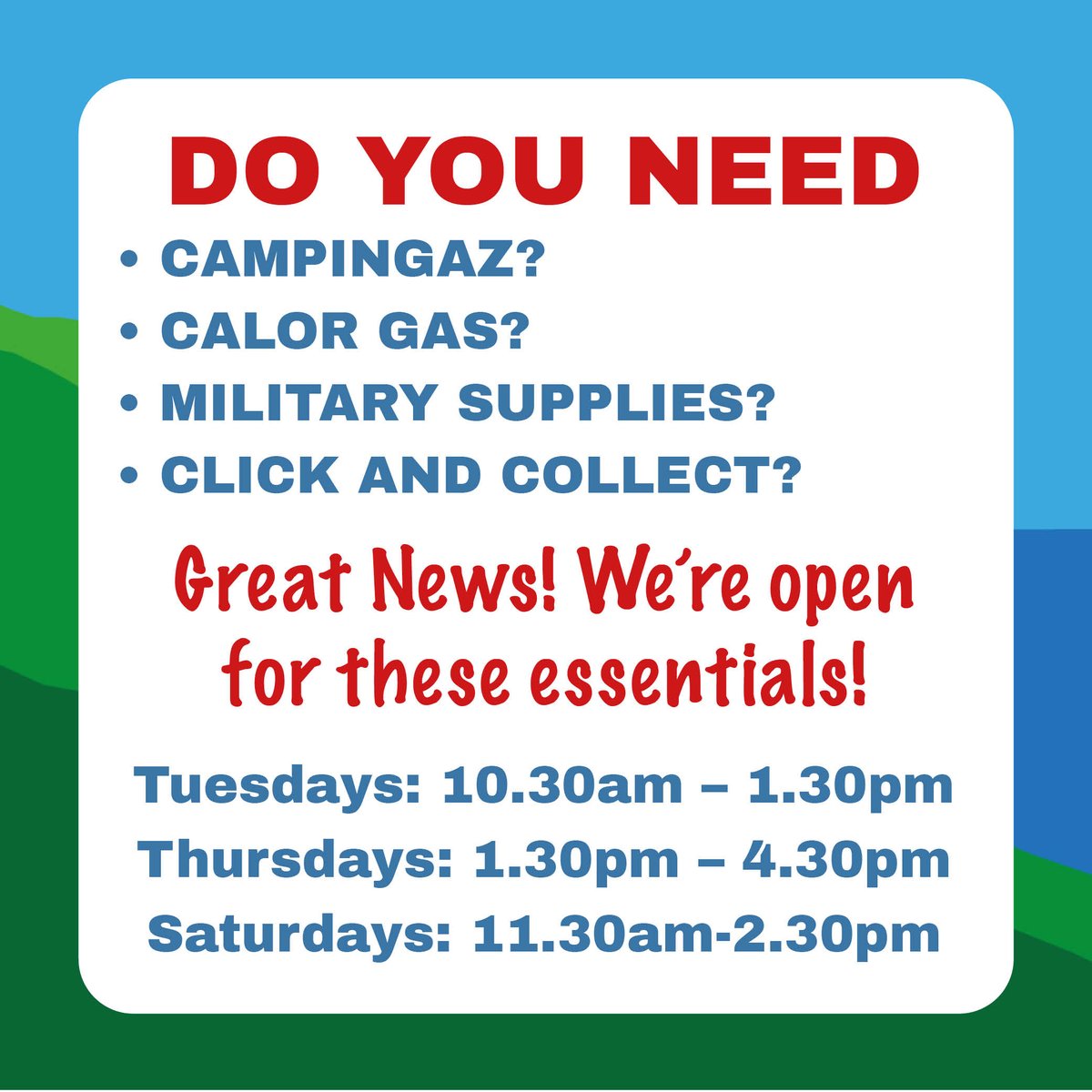 DO YOU NEED

• CAMPINGAZ?
• CALOR GAS?
• MILITARY SUPPLIES?
• CLICK AND COLLECT?

Great News! We're open for these essentials!

Tuesdays: 10.30am – 1.30pm
Thursdays: 1.30pm – 4.30pm
Saturdays: 11.30am-2.30pm